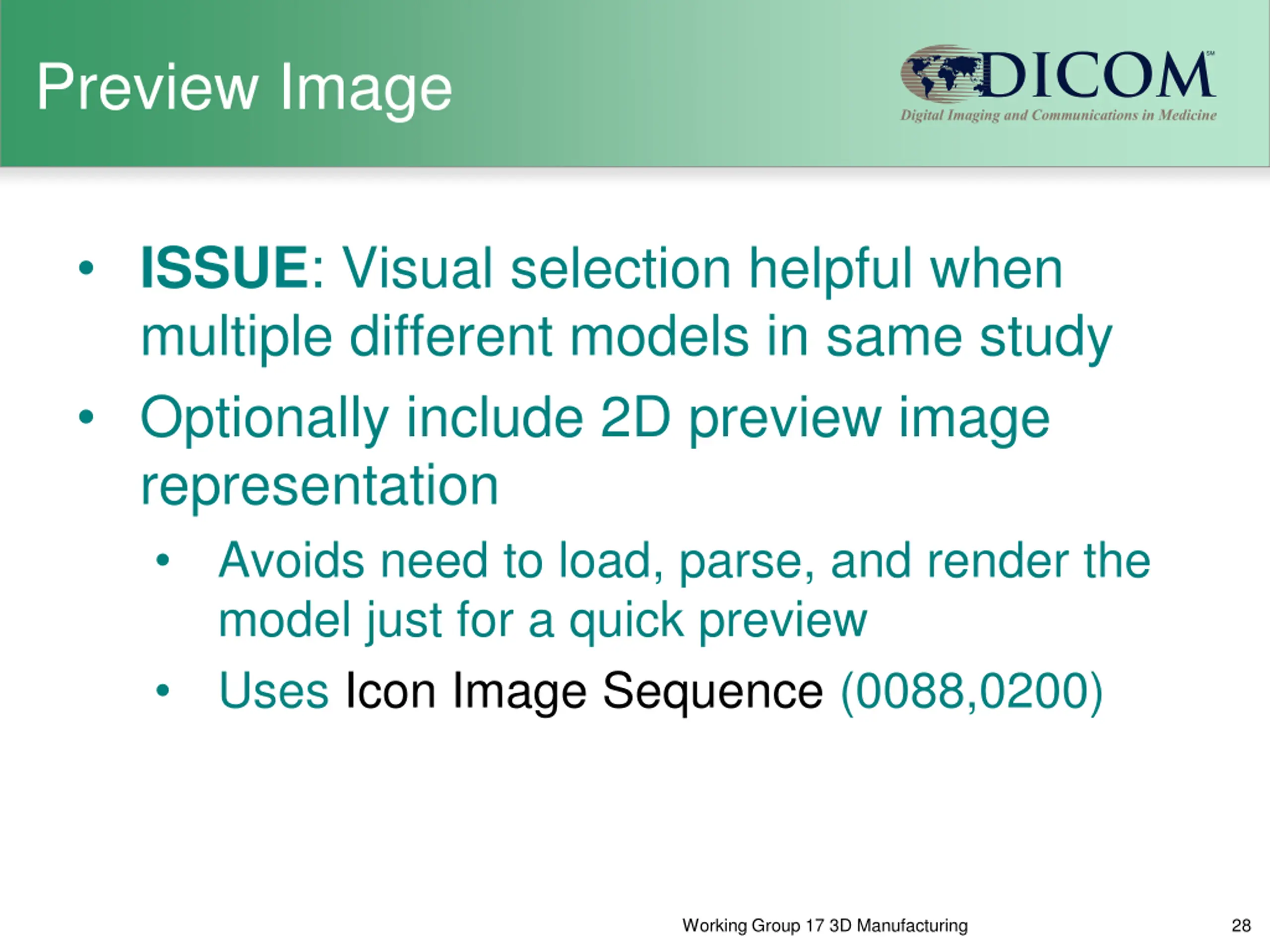 Preview Image

DICOM℠
Digital Imaging and Communications in Medicine

• ISSUE: Visual selection helpful when multiple different models in same study
• Optionally include 2D preview image representation
  • Avoids need to load, parse, and render the model just for a quick preview
  • Uses Icon Image Sequence (0088,0200)

Working Group 17 3D Manufacturing 28